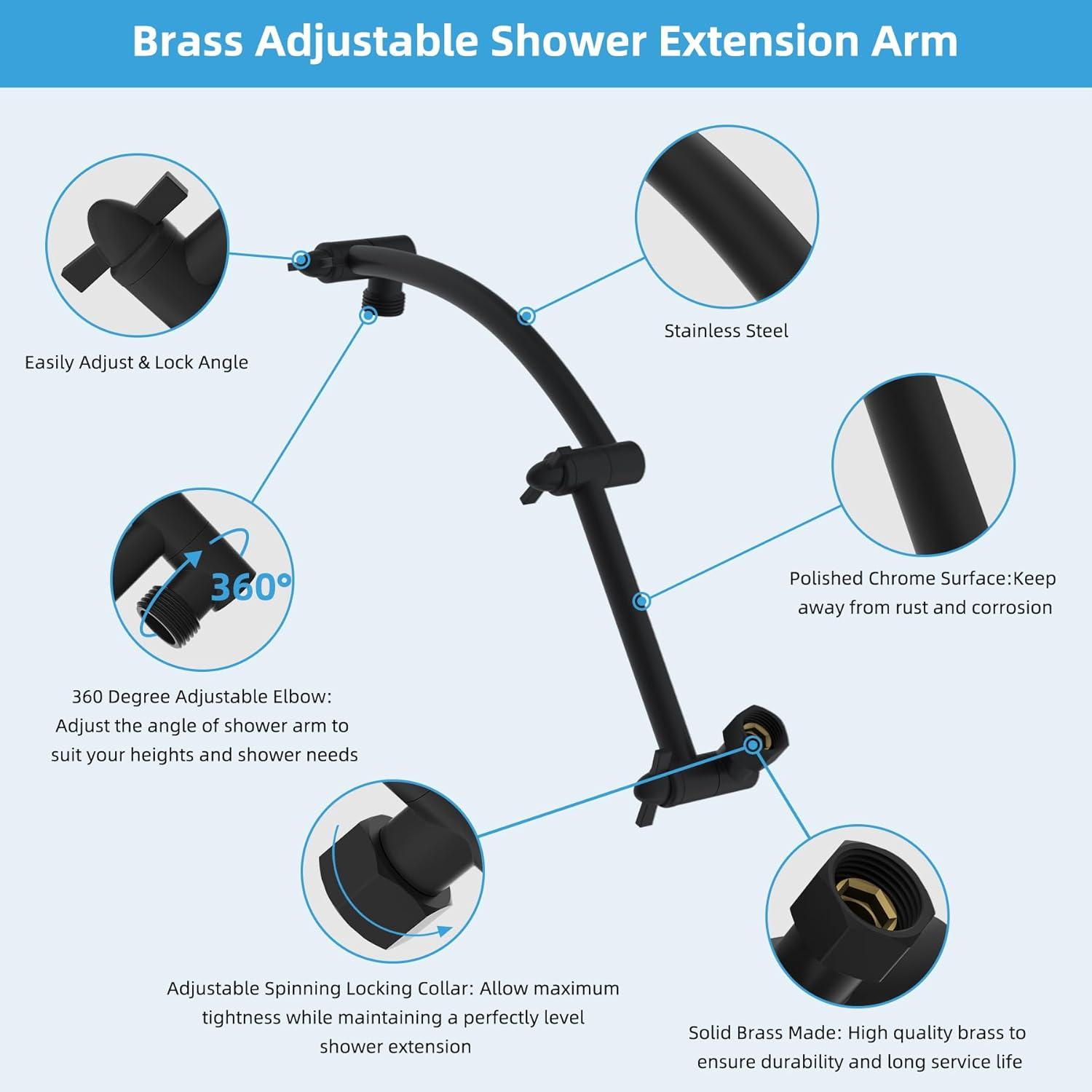 Brass Adjustable Shower Extension Arm

Easily Adjust & Lock Angle

Stainless Steel

360°

Polished Chrome Surface:Keep away from rust and corrosion

360 Degree Adjustable Elbow: Adjust the angle of shower arm to suit your heights and shower needs

Adjustable Spinning Locking Collar: Allow maximum tightness while maintaining a perfectly level shower extension

Solid Brass Made: High quality brass to ensure durability and long service life